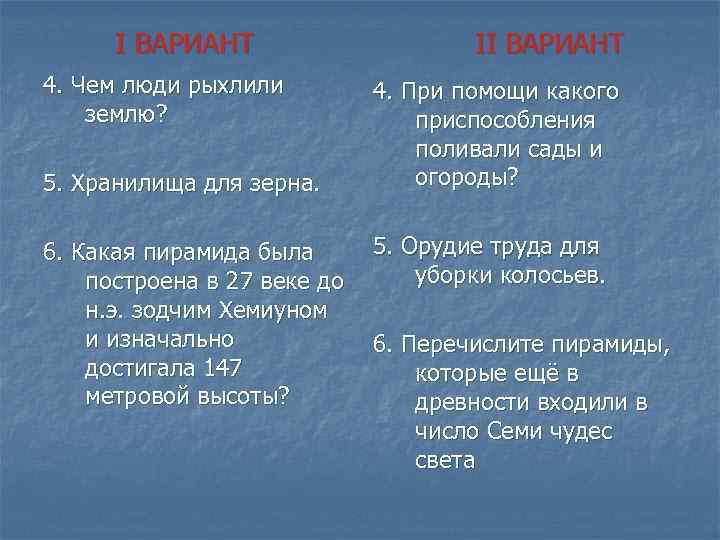 I ВАРИАНТ

4. Чем люди рыхлили землю?

5. Хранилища для зерна.

6. Какая пирамида была построена в 27 веке до н.э. зодчим Хемиуном и изначально достигала 147 метровой высоты?

II ВАРИАНТ

4. При помощи какого приспособления поливали сады и огороды?

5. Орудие труда для уборки колосьев.

6. Перечислите пирамиды, которые ещё в древности входили в число Семи чудес света